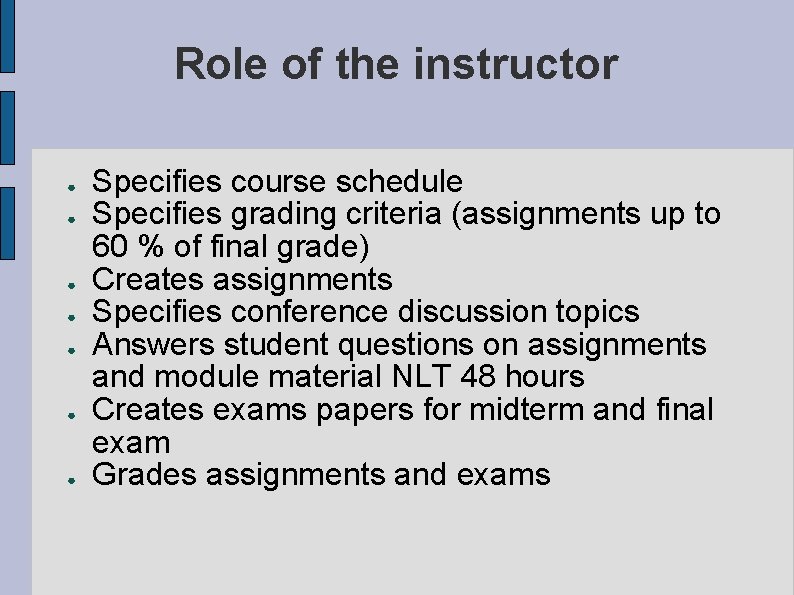 Role of the instructor

- Specifies course schedule
- Specifies grading criteria (assignments up to 60 % of final grade)
- Creates assignments
- Specifies conference discussion topics
- Answers student questions on assignments and module material NLT 48 hours
- Creates exams papers for midterm and final exam
- Grades assignments and exams